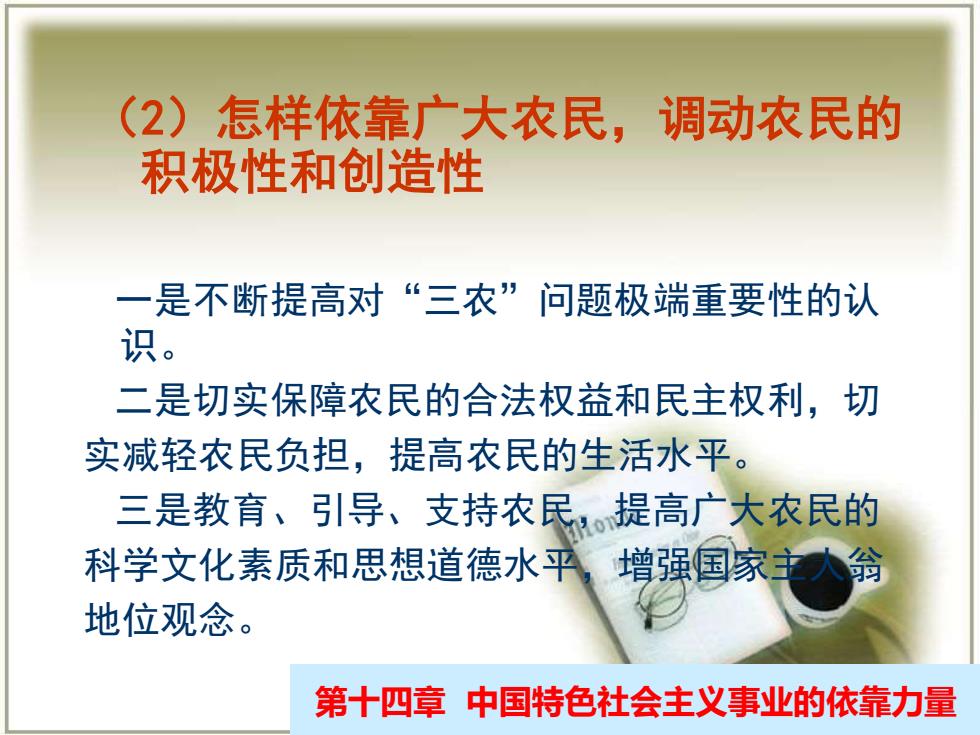 （2）怎样依靠广大农民，调动农民的积极性和创造性

一是不断提高对“三农”问题极端重要性的认识。

二是切实保障农民的合法权益和民主权利，切实减轻农民负担，提高农民的生活水平。

三是教育、引导、支持农民，提高广大农民的科学文化素质和思想道德水平，增强国家主人翁地位观念。

第十四章 中国特色社会主义事业的依靠力量